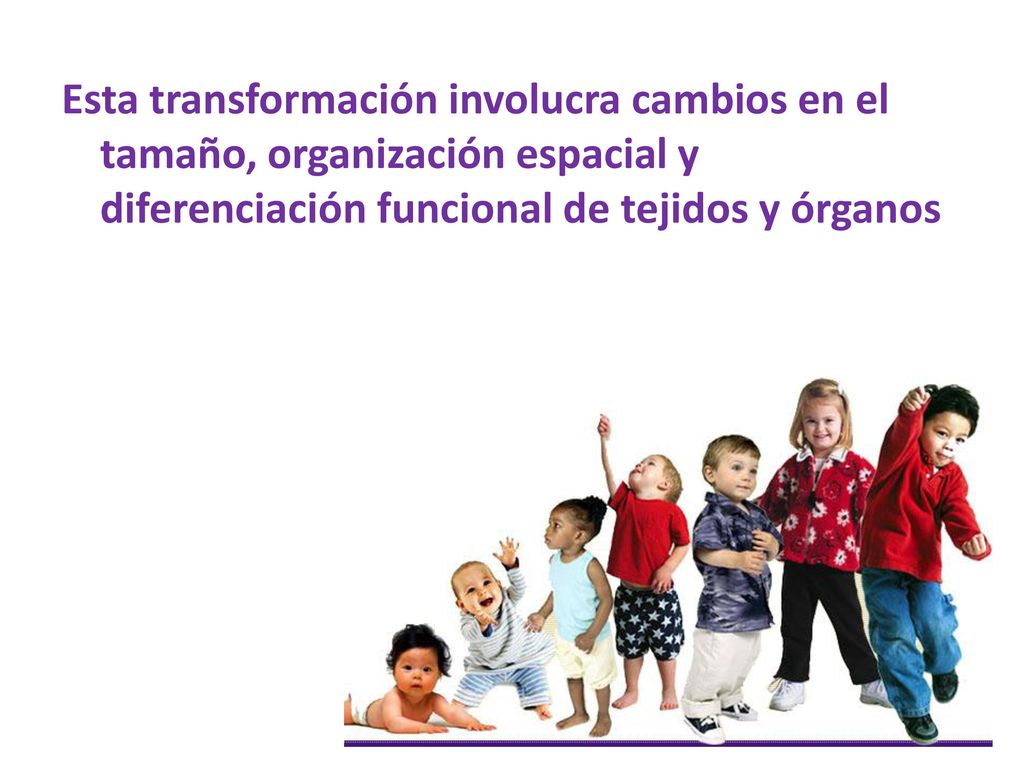 Esta transformación involucra cambios en el tamaño, organización espacial y diferenciación funcional de tejidos y órganos